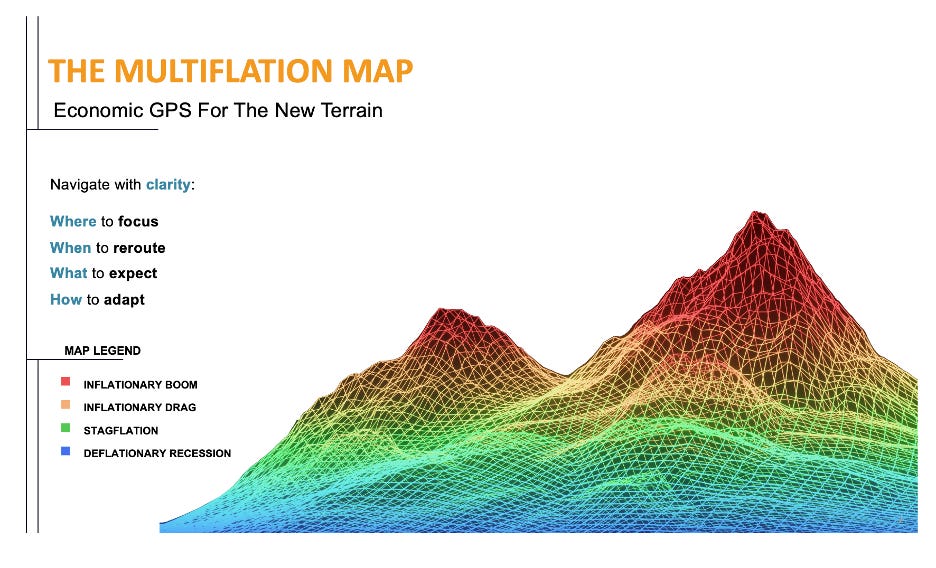 THE MULTIFLATION MAP

Economic GPS For The New Terrain

Navigate with clarity:

Where to focus
When to reroute
What to expect
How to adapt

MAP LEGEND

INFLATIONARY BOOM
INFLATIONARY DRAG
STAGFLATION
DEFLATIONARY RECESSION